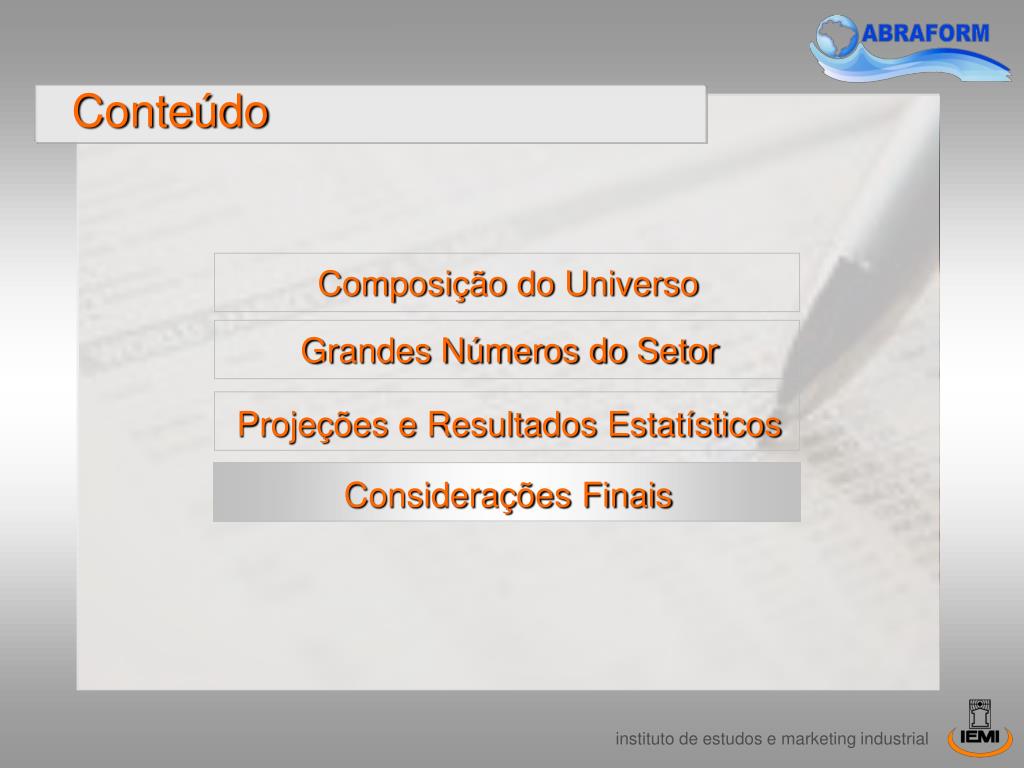 ABRAFORM

Conteúdo

Composição do Universo

Grandes Números do Setor

Projeções e Resultados Estatísticos

Considerações Finais

instituto de estudos e marketing industrial

IEMI